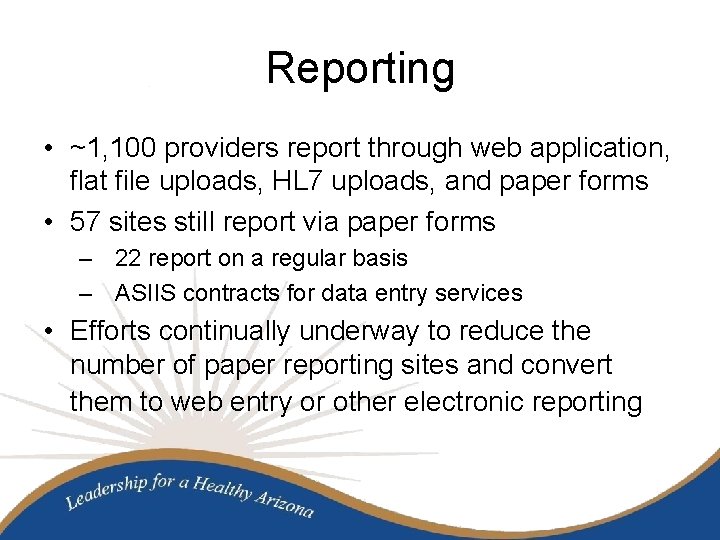 Reporting

• ~1,100 providers report through web application, flat file uploads, HL7 uploads, and paper forms

• 57 sites still report via paper forms

– 22 report on a regular basis

– ASIIS contracts for data entry services

• Efforts continually underway to reduce the number of paper reporting sites and convert them to web entry or other electronic reporting

Leadership for a Healthy Arizona